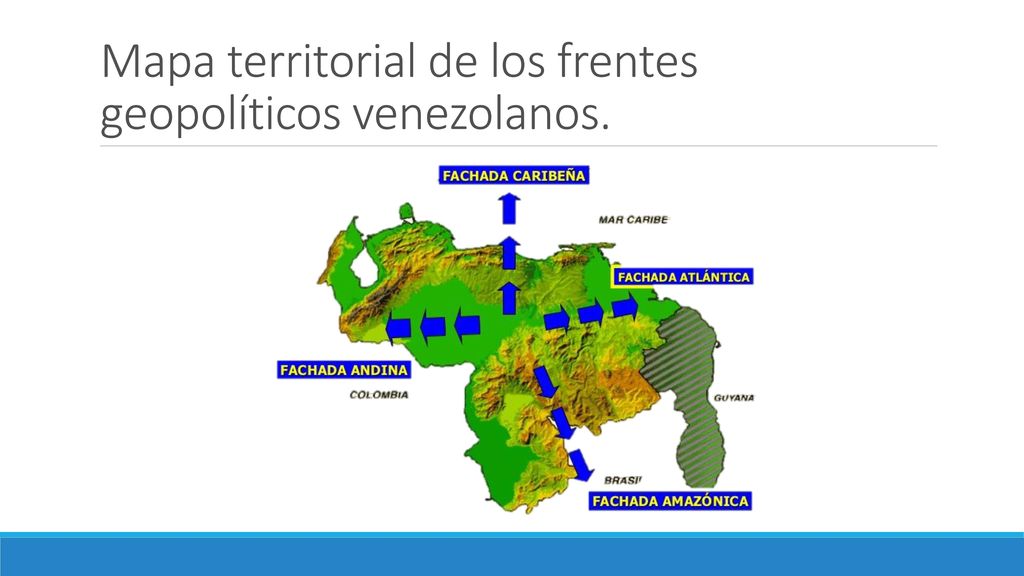 Mapa territorial de los frentes geopolíticos venezolanos.

FACHADA CARIBEÑA

MAR CARIBE

FACHADA ATLÁNTICA

FACHADA ANDINA

COLOMBIA

GUYANA

BRASIL

FACHADA AMAZÓNICA